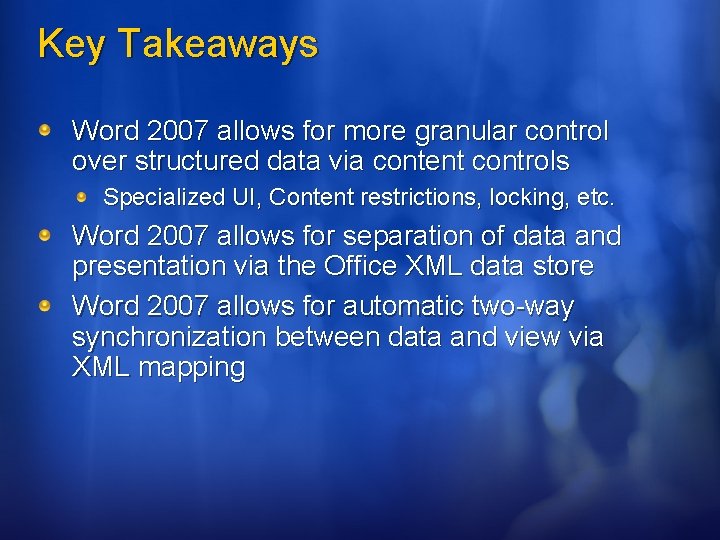 Key Takeaways

Word 2007 allows for more granular control over structured data via content controls

Specialized UI, Content restrictions, locking, etc.

Word 2007 allows for separation of data and presentation via the Office XML data store

Word 2007 allows for automatic two-way synchronization between data and view via XML mapping